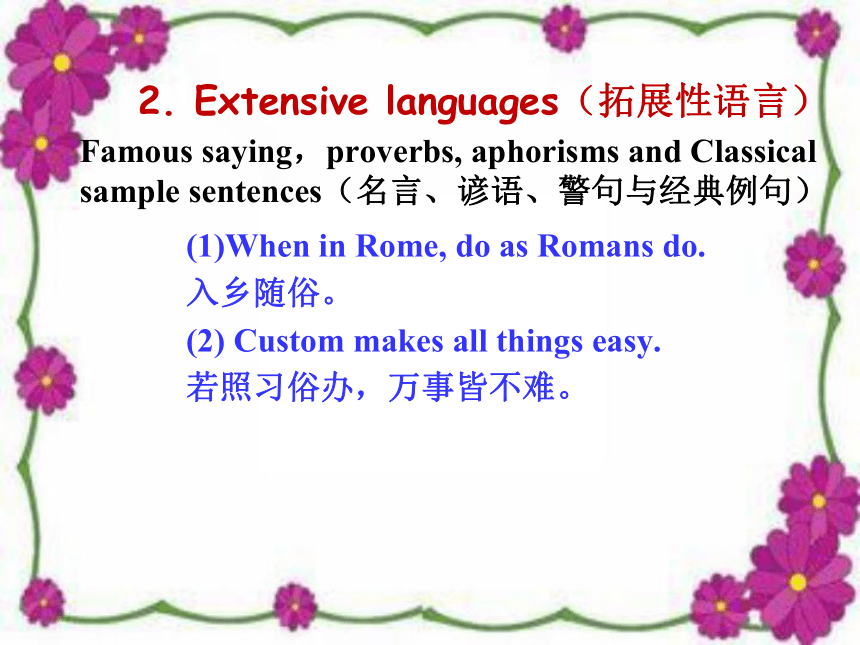 2. Extensive languages（拓展性语言）

Famous saying，proverbs, aphorisms and Classical sample sentences（名言、谚语、警句与经典例句）

(1)When in Rome, do as Romans do.
入乡随俗。

(2) Custom makes all things easy.
若照习俗办，万事皆不难。